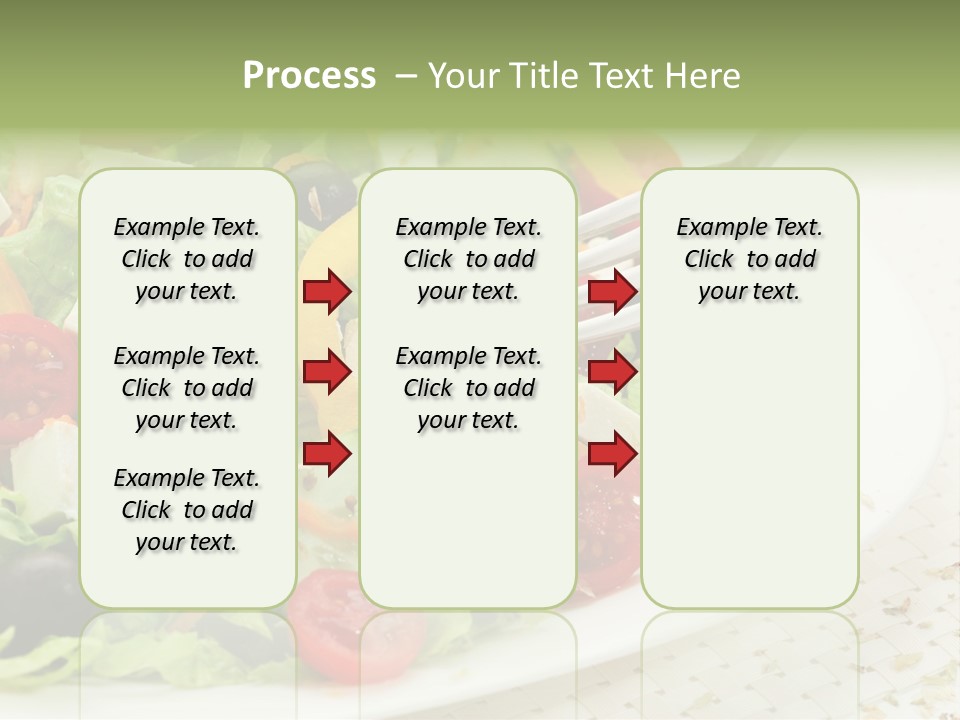 Process – Your Title Text Here

Example Text. Click to add your text.

Example Text. Click to add your text.

Example Text. Click to add your text.

Example Text. Click to add your text.

Example Text. Click to add your text.

Example Text. Click to add your text.